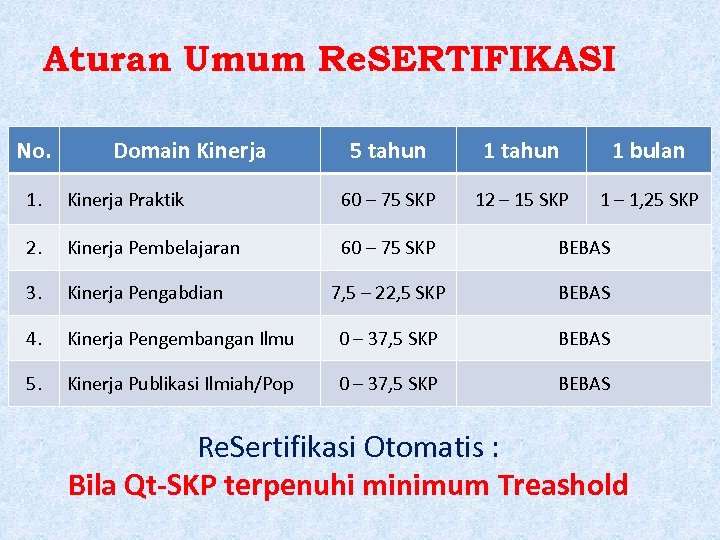 Aturan Umum ReSERTIFIKASI

| No. | Domain Kinerja | 5 tahun | 1 tahun | 1 bulan |
|---|---|---|---|---|
| 1. | Kinerja Praktik | 60 – 75 SKP | 12 – 15 SKP | 1 – 1,25 SKP |
| 2. | Kinerja Pembelajaran | 60 – 75 SKP | BEBAS | |
| 3. | Kinerja Pengabdian | 7,5 – 22,5 SKP | BEBAS | |
| 4. | Kinerja Pengembangan Ilmu | 0 – 37,5 SKP | BEBAS | |
| 5. | Kinerja Publikasi Ilmiah/Pop | 0 – 37,5 SKP | BEBAS | |

ReSertifikasi Otomatis :

Bila Qt-SKP terpenuhi minimum Treashold